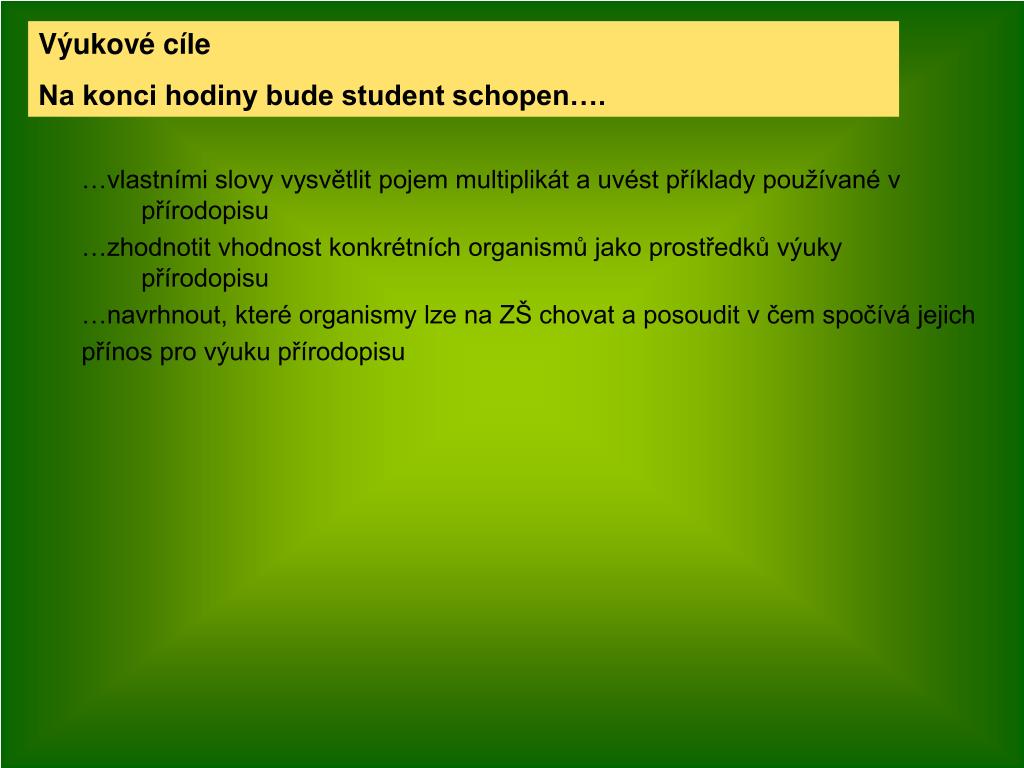 Výukové cíle

Na konci hodiny bude student schopen….

…vlastními slovy vysvětlit pojem multiplikát a uvést příklady používané v přírodopisu

…zhodnotit vhodnost konkrétních organismů jako prostředků výuky přírodopisu

…navrhnout, které organismy lze na ZŠ chovat a posoudit v čem spočívá jejich

přínos pro výuku přírodopisu